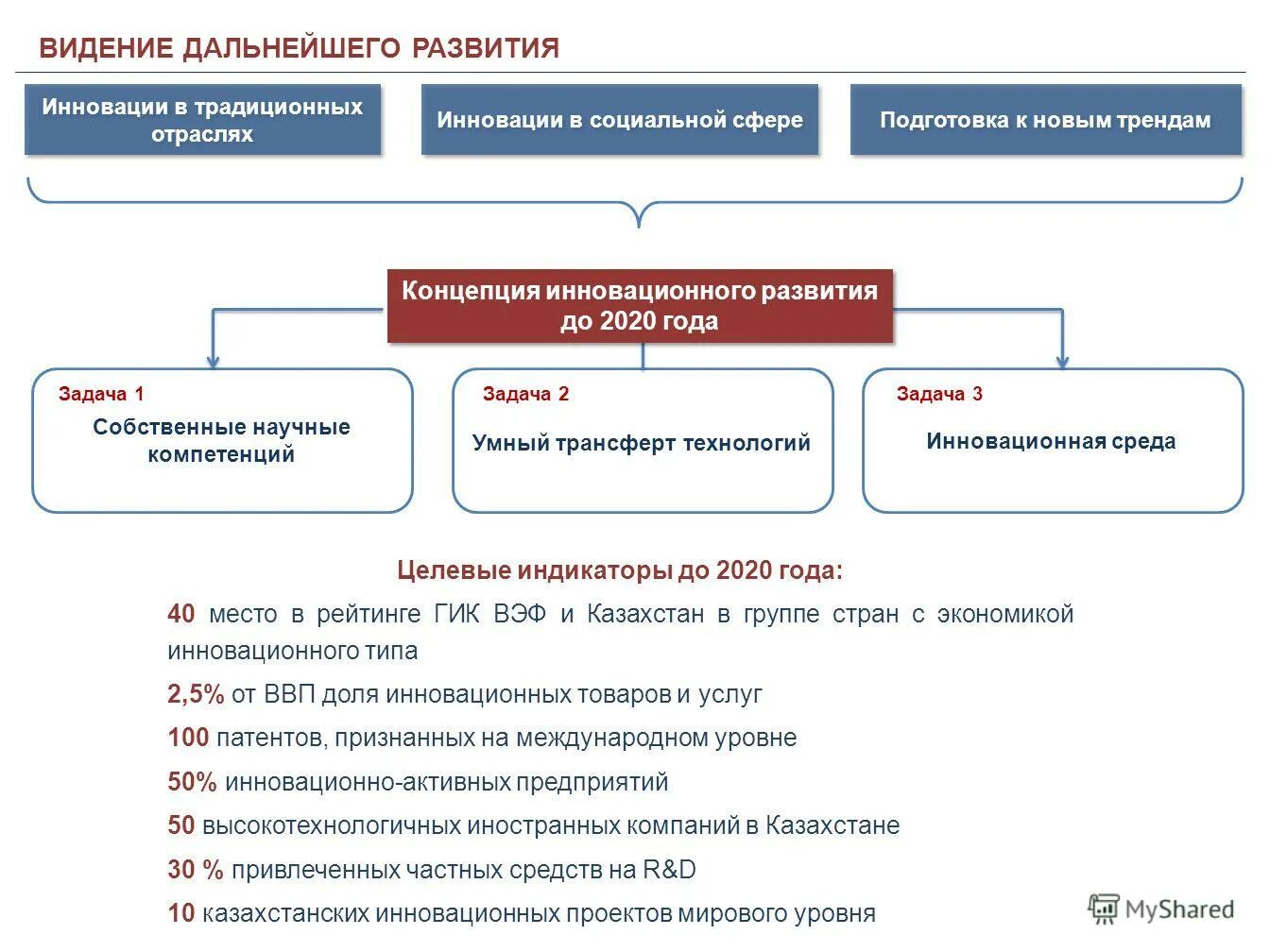 ВИДЕНИЕ ДАЛЬНЕЙШЕГО РАЗВИТИЯ

Инновации в традиционных отраслях

Инновации в социальной сфере

Подготовка к новым трендам

Концепция инновационного развития до 2020 года

Задача 1
Собственные научные компетенций

Задача 2
Умный трансферт технологий

Задача 3
Инновационная среда

Целевые индикаторы до 2020 года:

40 место в рейтинге ГИК ВЭФ и Казахстан в группе стран с экономикой инновационного типа

2,5% от ВВП доля инновационных товаров и услуг

100 патентов, признанных на международном уровне

50% инновационно-активных предприятий

50 высокотехнологичных иностранных компаний в Казахстане

30 % привлеченных частных средств на R&D

10 казахстанских инновационных проектов мирового уровня

MyShared